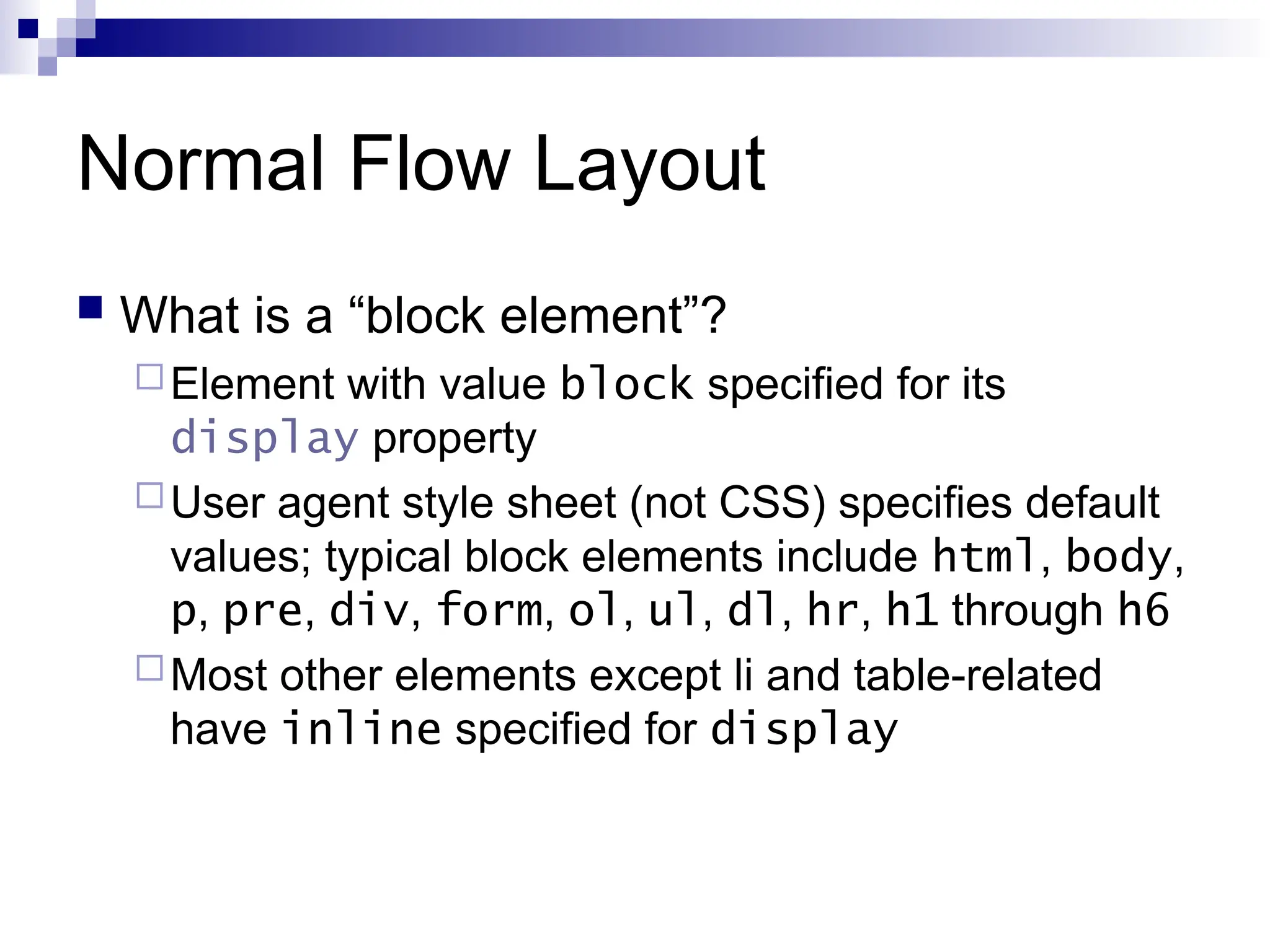 Normal Flow Layout

What is a “block element”?

Element with value block specified for its display property

User agent style sheet (not CSS) specifies default values; typical block elements include html, body, p, pre, div, form, ol, ul, dl, hr, h1 through h6

Most other elements except li and table-related have inline specified for display